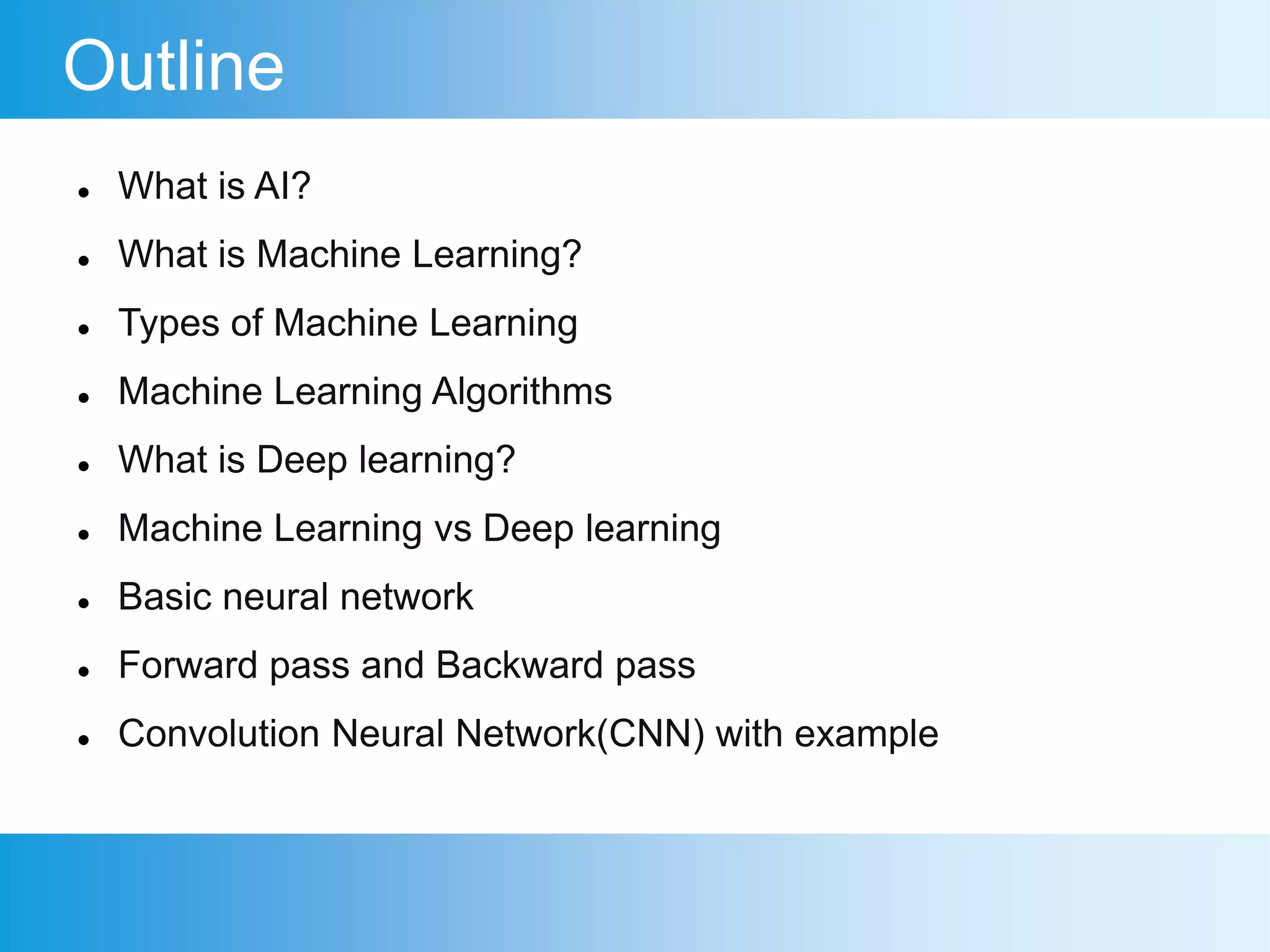 Outline

- What is AI?
- What is Machine Learning?
- Types of Machine Learning
- Machine Learning Algorithms
- What is Deep learning?
- Machine Learning vs Deep learning
- Basic neural network
- Forward pass and Backward pass
- Convolution Neural Network(CNN) with example